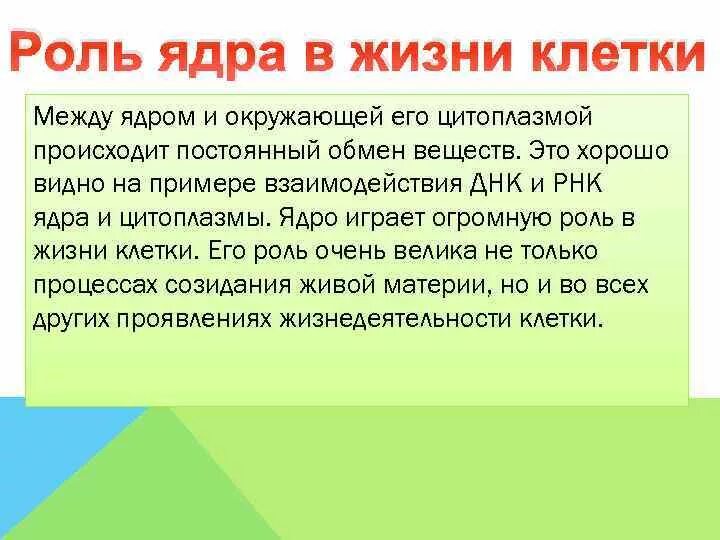 Роль ядра в жизни клетки

Между ядром и окружающей его цитоплазмой происходит постоянный обмен веществ. Это хорошо видно на примере взаимодействия ДНК и РНК ядра и цитоплазмы. Ядро играет огромную роль в жизни клетки. Его роль очень велика не только процессах созидания живой материи, но и во всех других проявлениях жизнедеятельности клетки.